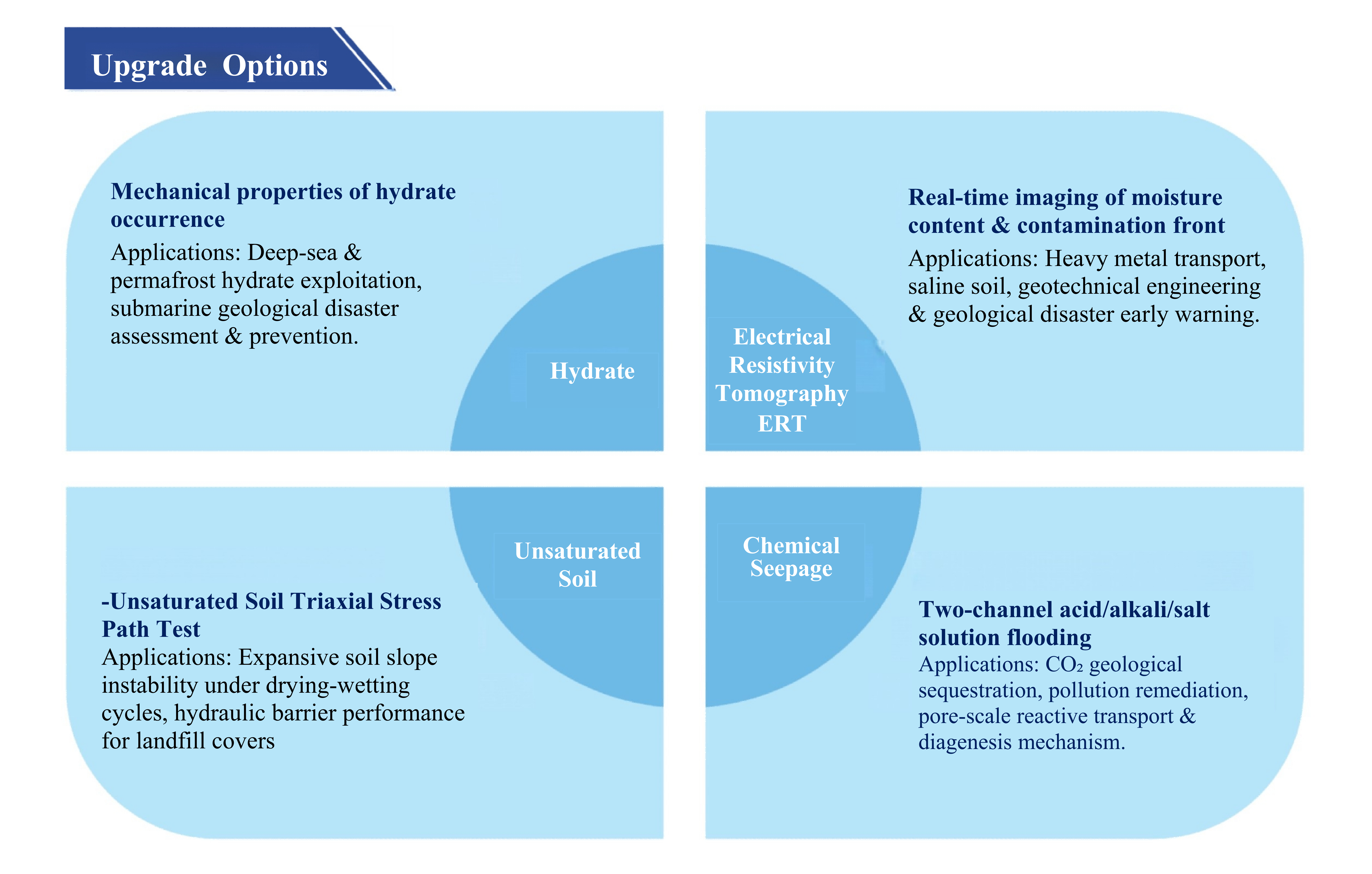 Upgrade Options

Mechanical properties of hydrate occurrence

Applications: Deep-sea & permafrost hydrate exploitation, submarine geological disaster assessment & prevention.

Hydrate

Electrical Resistivity Tomography ERT

Real-time imaging of moisture content & contamination front

Applications: Heavy metal transport, saline soil, geotechnical engineering & geological disaster early warning.

Unsaturated Soil

-Unsaturated Soil Triaxial Stress Path Test

Applications: Expansive soil slope instability under drying-wetting cycles, hydraulic barrier performance for landfill covers

Chemical Seepage

Two-channel acid/alkali/salt solution flooding

Applications: $CO_2$ geological sequestration, pollution remediation, pore-scale reactive transport & diagenesis mechanism.